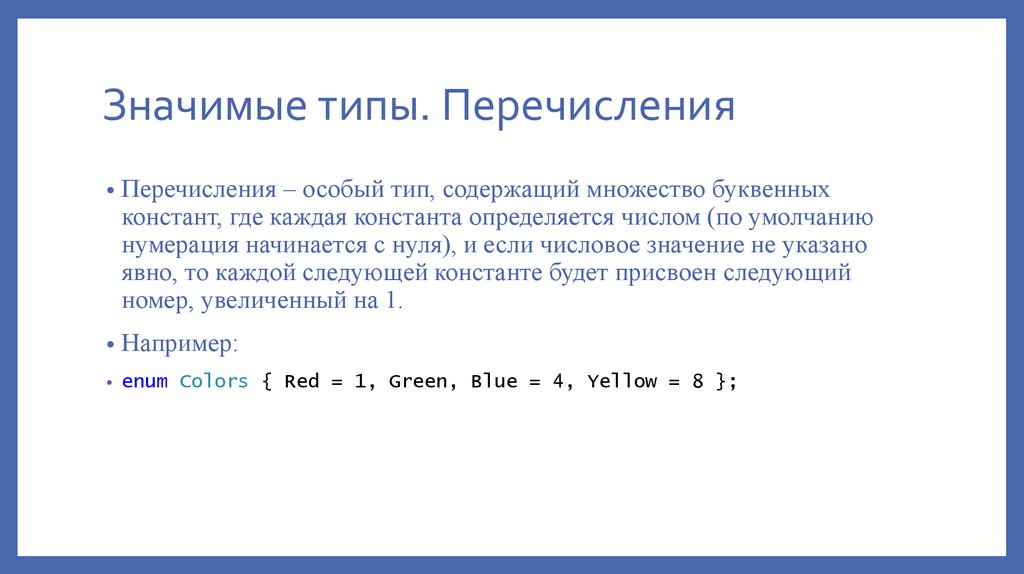 Значимые типы. Перечисления

• Перечисления – особый тип, содержащий множество буквенных констант, где каждая константа определяется числом (по умолчанию нумерация начинается с нуля), и если числовое значение не указано явно, то каждой следующей константе будет присвоен следующий номер, увеличенный на 1.

• Например:

• enum Colors { Red = 1, Green, Blue = 4, Yellow = 8 };